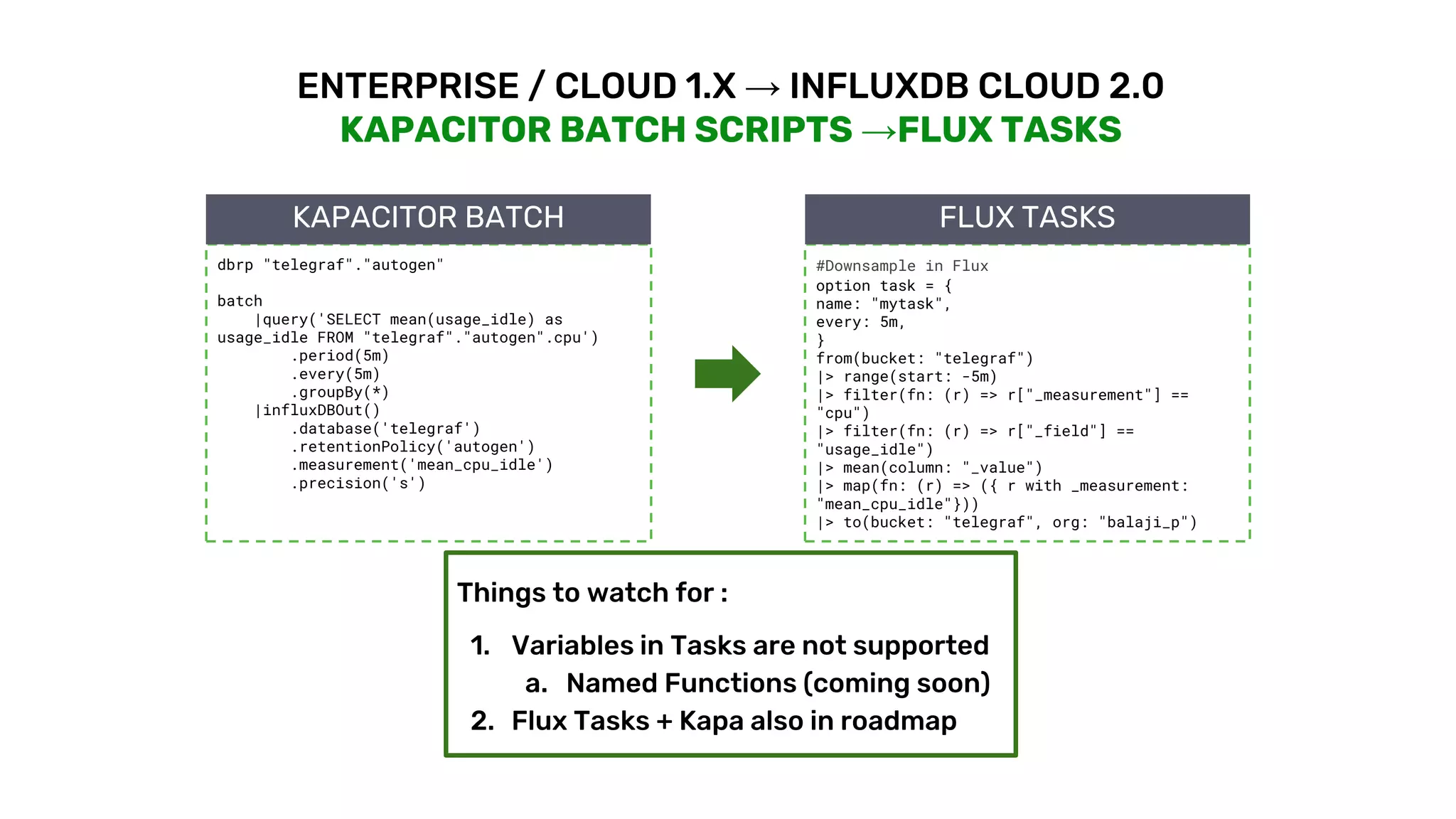 ENTERPRISE / CLOUD 1.X → INFLUXDB CLOUD 2.0
KAPACITOR BATCH SCRIPTS →FLUX TASKS

KAPACITOR BATCH

dbrp "telegraf"."autogen"

batch
    |query('SELECT mean(usage_idle) as usage_idle FROM "telegraf"."autogen".cpu')
        .period(5m)
        .every(5m)
        .groupBy(*)
    |influxDBOut()
        .database('telegraf')
        .retentionPolicy('autogen')
        .measurement('mean_cpu_idle')
        .precision('s')

FLUX TASKS

#Downsample in Flux
option task = {
name: "mytask",
every: 5m,
}
from(bucket: "telegraf")
|> range(start: -5m)
|> filter(fn: (r) => r["_measurement"] == "cpu")
|> filter(fn: (r) => r["_field"] == "usage_idle")
|> mean(column: "_value")
|> map(fn: (r) => ({ r with _measurement: "mean_cpu_idle"}))
|> to(bucket: "telegraf", org: "balaji_p")

Things to watch for :

1. Variables in Tasks are not supported
a. Named Functions (coming soon)
2. Flux Tasks + Kapa also in roadmap